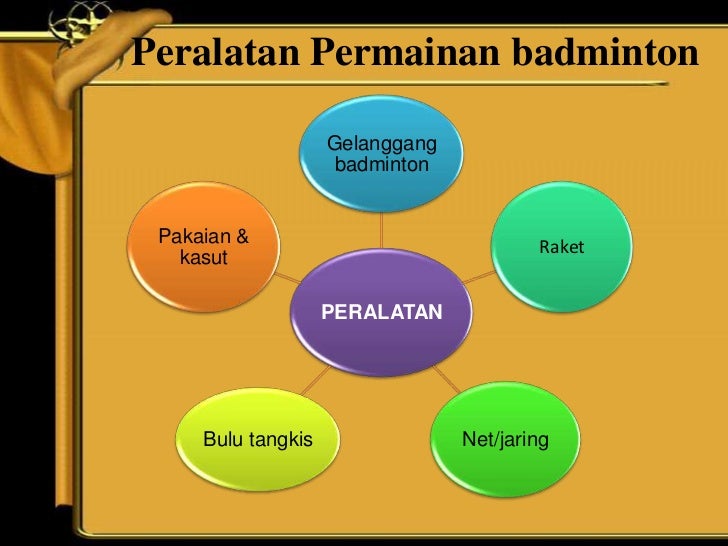 Peralatan Permainan badminton

Gelanggang badminton

Pakaian & kasut

Raket

PERALATAN

Bulu tangkis

Net/jaring